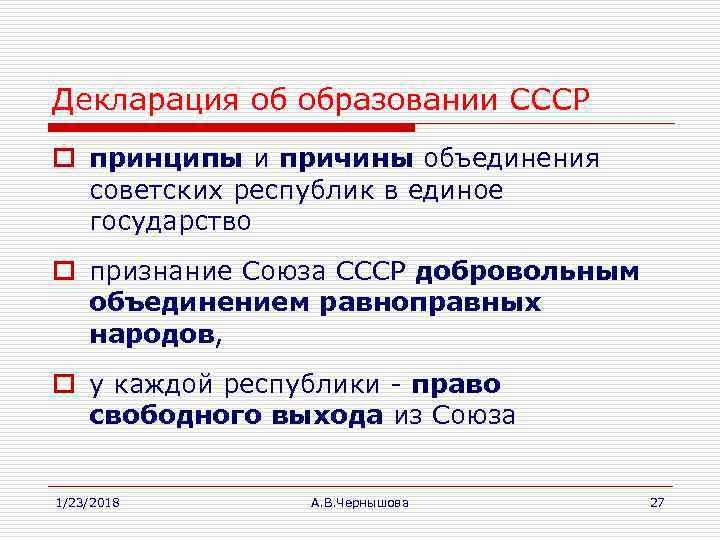 Декларация об образовании СССР

принципы и причины объединения советских республик в единое государство

признание Союза СССР добровольным объединением равноправных народов,

у каждой республики - право свободного выхода из Союза

1/23/2018

А.В.Чернышова

27